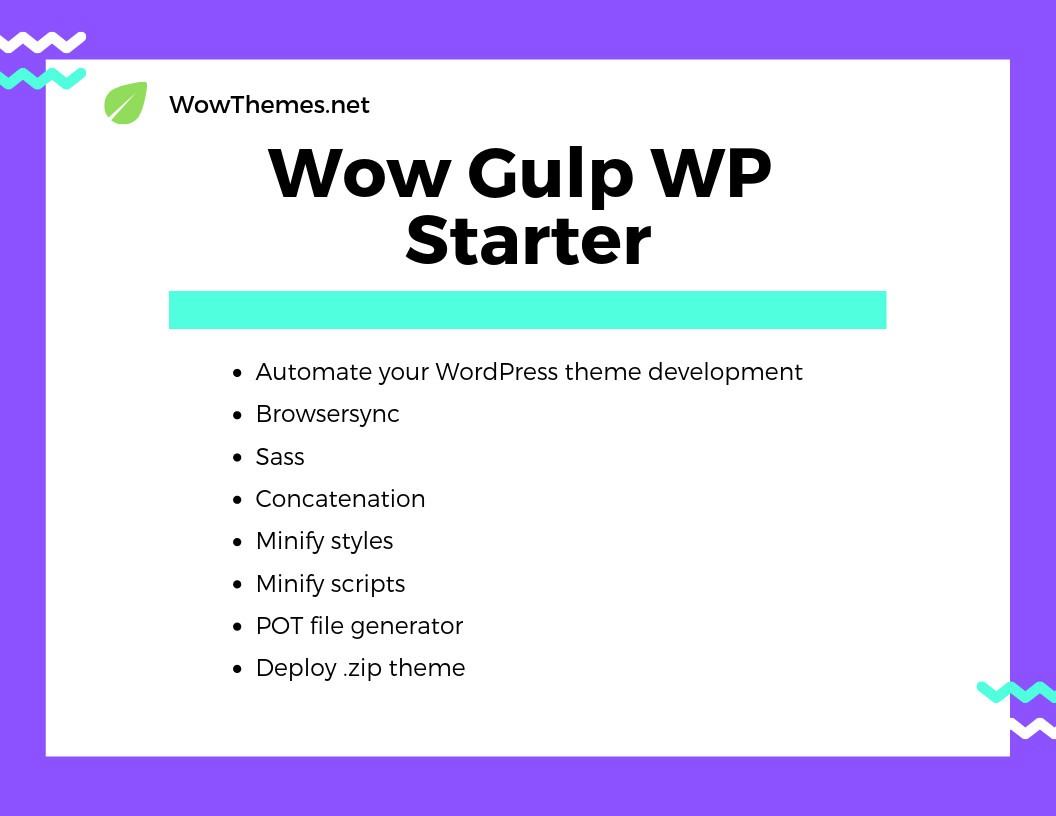 WowThemes.net

Wow Gulp WP Starter

- Automate your WordPress theme development
- Browsersync
- Sass
- Concatenation
- Minify styles
- Minify scripts
- POT file generator
- Deploy .zip theme